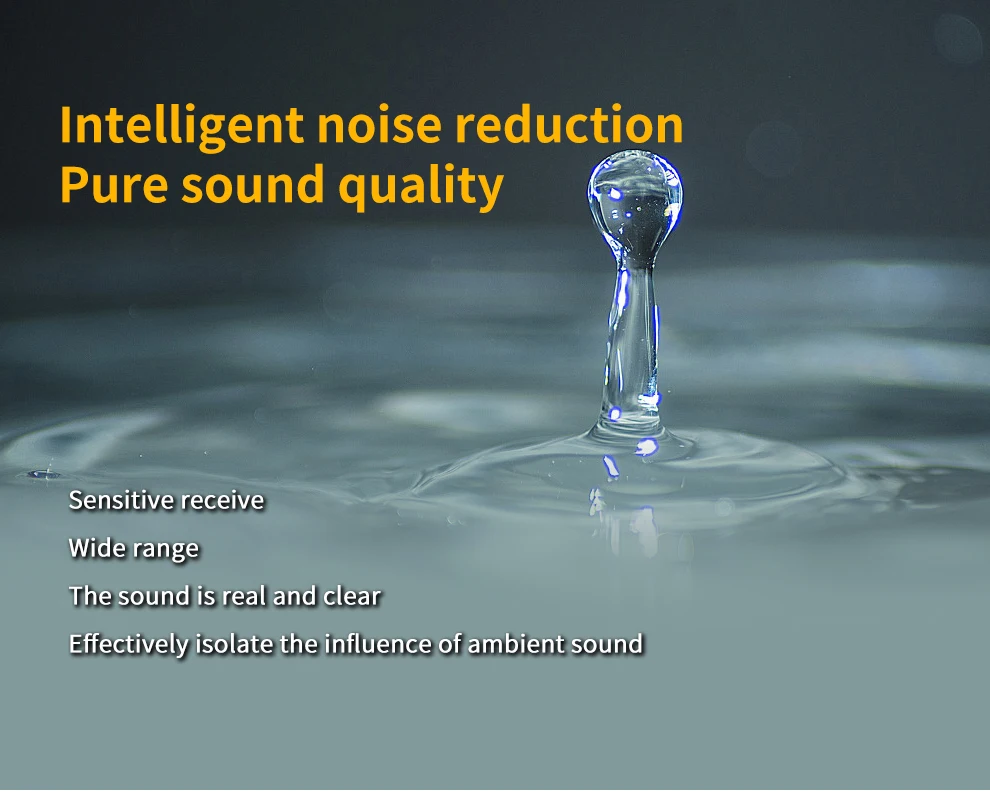 Intelligent noise reduction
Pure sound quality

Sensitive receive

Wide range

The sound is real and clear

Effectively isolate the influence of ambient sound